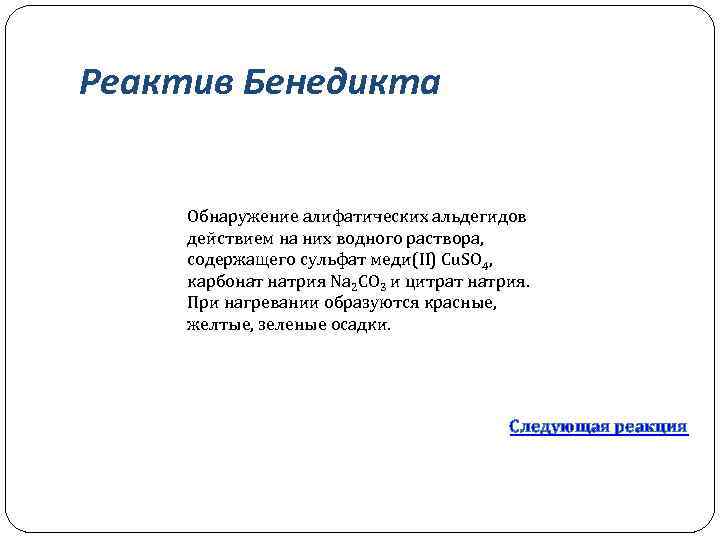 Реактив Бенедикта

Обнаружение алифатических альдегидов действием на них водного раствора, содержащего сульфат меди(II) $CuSO_4$, карбонат натрия $Na_2CO_3$ и цитрат натрия. При нагревании образуются красные, желтые, зеленые осадки.

Следующая реакция